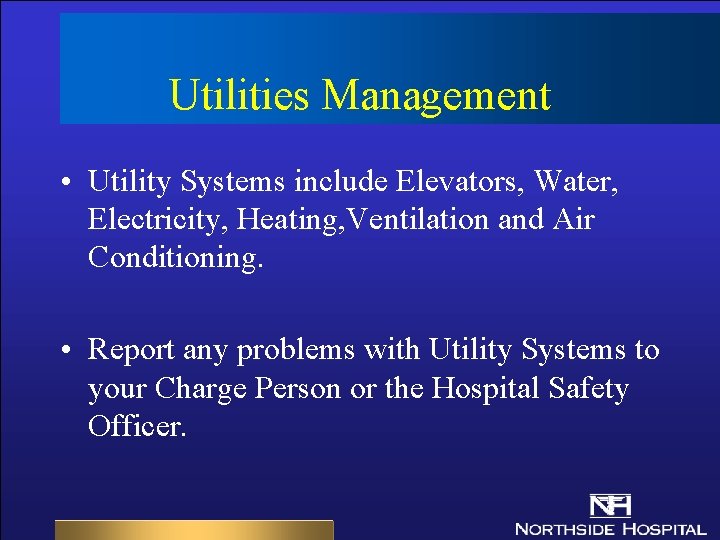 Utilities Management

• Utility Systems include Elevators, Water, Electricity, Heating,Ventilation and Air Conditioning.

• Report any problems with Utility Systems to your Charge Person or the Hospital Safety Officer.

NH
NORTHSIDE HOSPITAL